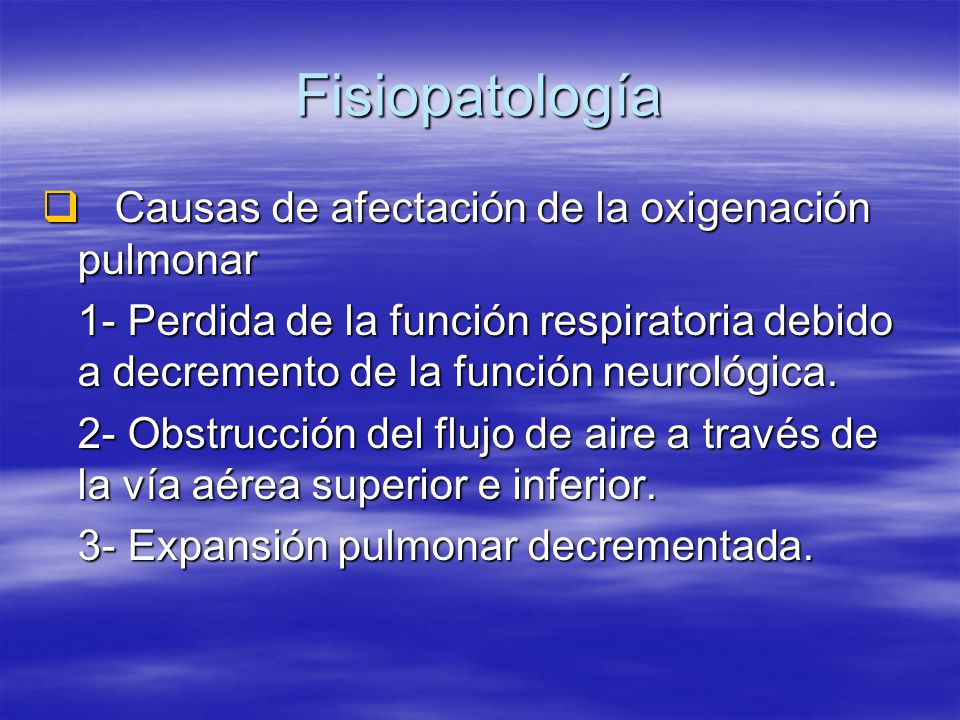 Fisiopatología

Causas de afectación de la oxigenación pulmonar

1- Perdida de la función respiratoria debido a decremento de la función neurológica.

2- Obstrucción del flujo de aire a través de la vía aérea superior e inferior.

3- Expansión pulmonar decrementada.